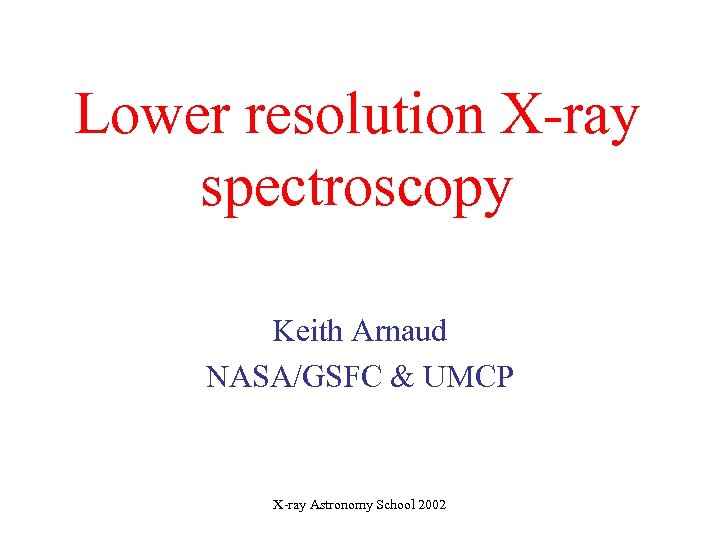 Lower resolution X-ray spectroscopy

Keith Arnaud
NASA/GSFC & UMCP

X-ray Astronomy School 2002